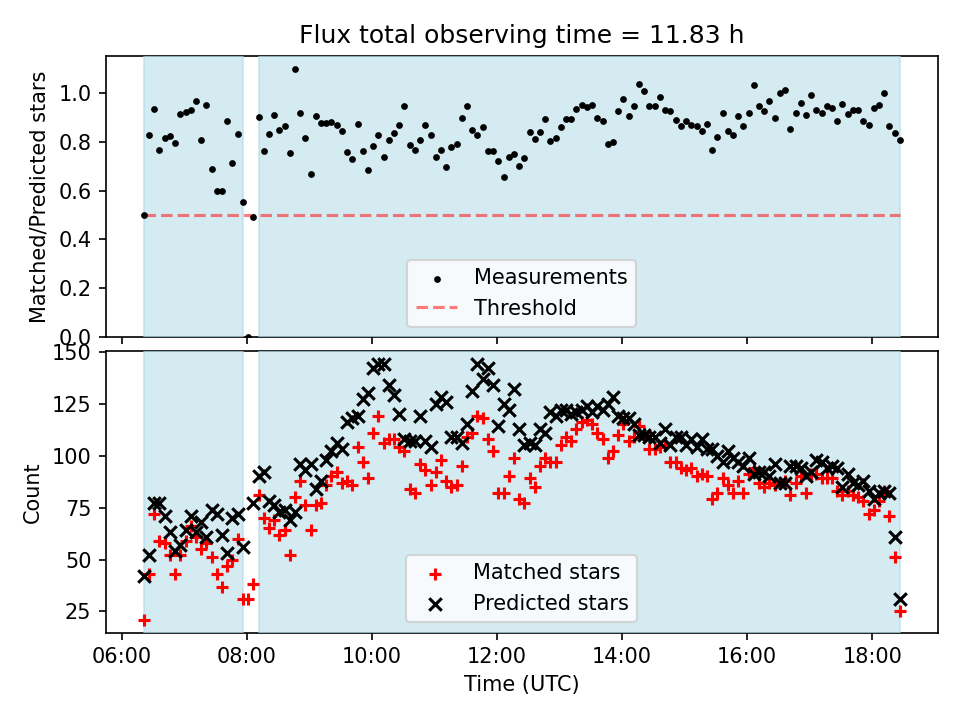 Flux total observing time = 11.83 h

Matched/Predicted stars

1.0
0.8
0.6
0.4
0.2
0.0

Measurements
Threshold

Count

150
125
100
75
50
25

Matched stars
Predicted stars

06:00
08:00
10:00
12:00
14:00
16:00
18:00

Time (UTC)